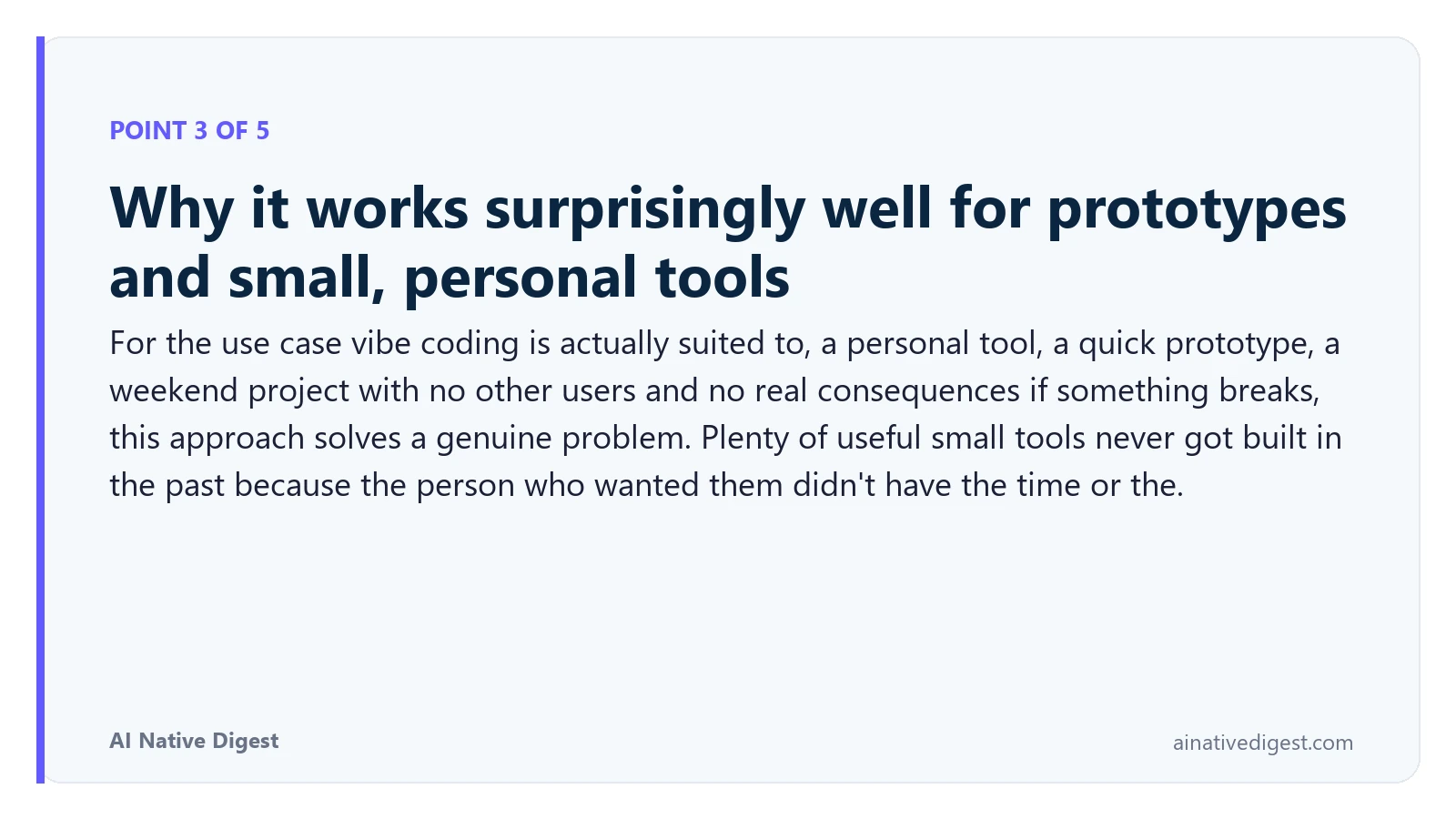 POINT 3 OF 5

Why it works surprisingly well for prototypes and small, personal tools

For the use case vibe coding is actually suited to, a personal tool, a quick prototype, a weekend project with no other users and no real consequences if something breaks, this approach solves a genuine problem. Plenty of useful small tools never got built in the past because the person who wanted them didn't have the time or the.

AI Native Digest

ainativedigest.com